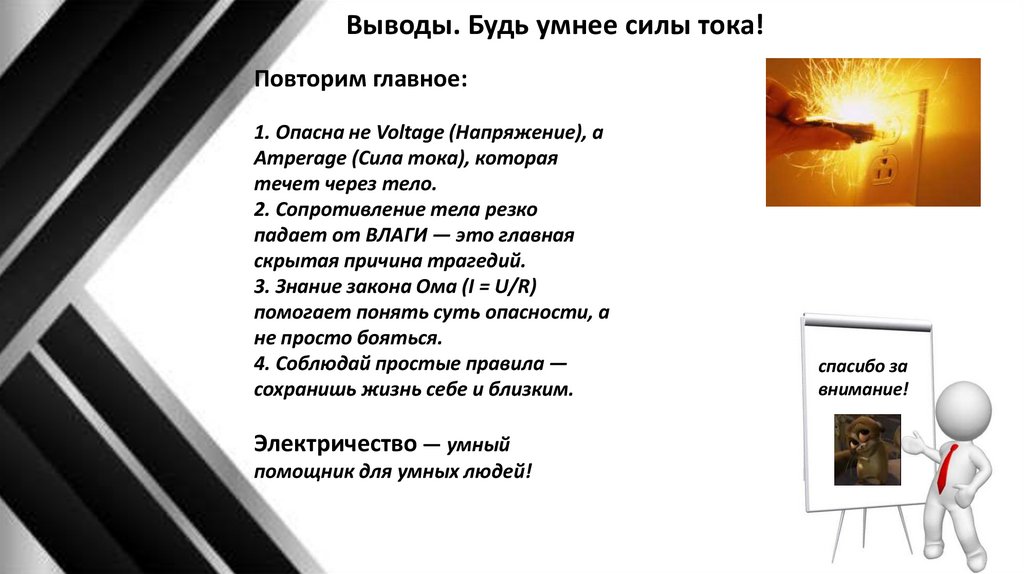 Выводы. Будь умнее силы тока!

Повторим главное:

1. Опасна не Voltage (Напряжение), а Amperage (Сила тока), которая течет через тело.
2. Сопротивление тела резко падает от ВЛАГИ — это главная скрытая причина трагедий.
3. Знание закона Ома ($I = U/R$) помогает понять суть опасности, а не просто бояться.
4. Соблюдай простые правила — сохранишь жизнь себе и близким.

Электричество — умный помощник для умных людей!

спасибо за внимание!